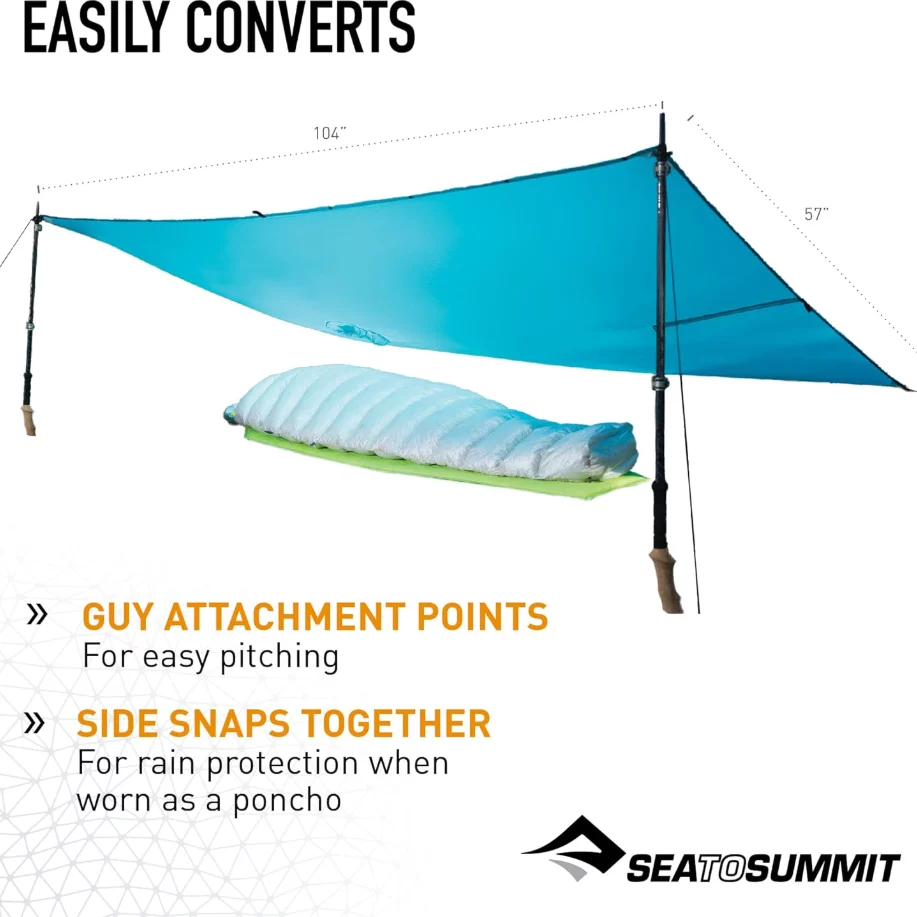 EASILY CONVERTS

104"

57"

» GUY ATTACHMENT POINTS
For easy pitching

» SIDE SNAPS TOGETHER
For rain protection when worn as a poncho

SEATOSUMMIT